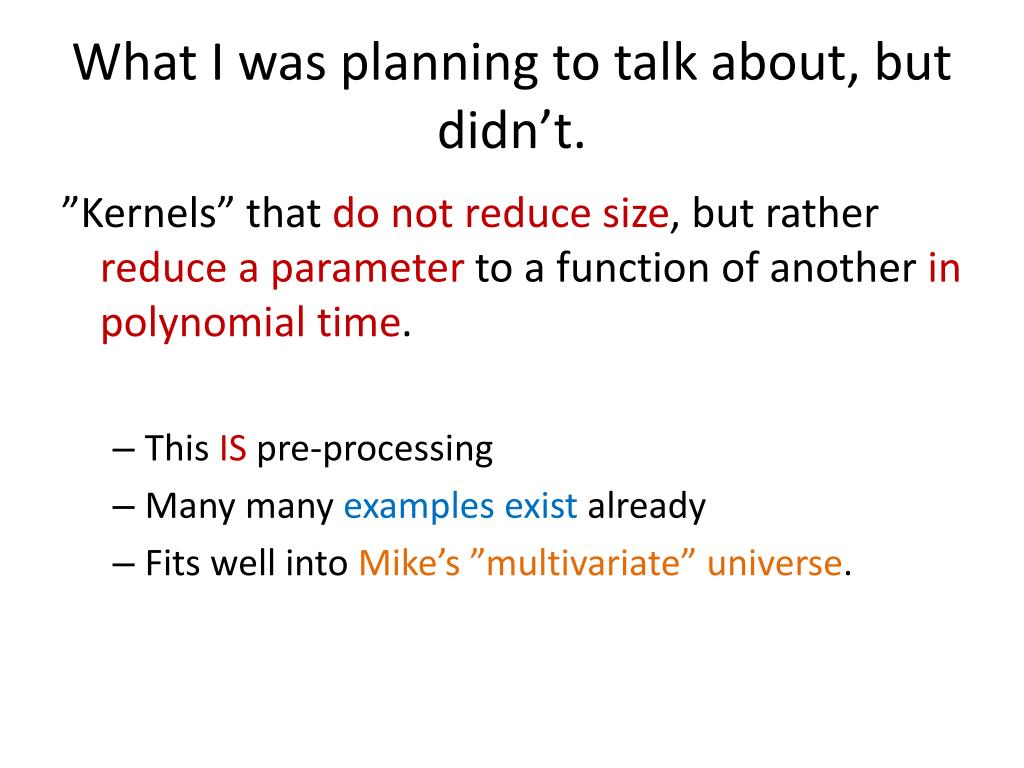 What I was planning to talk about, but didn’t.

”Kernels” that do not reduce size, but rather reduce a parameter to a function of another in polynomial time.

– This IS pre-processing
– Many many examples exist already
– Fits well into Mike’s ”multivariate” universe.